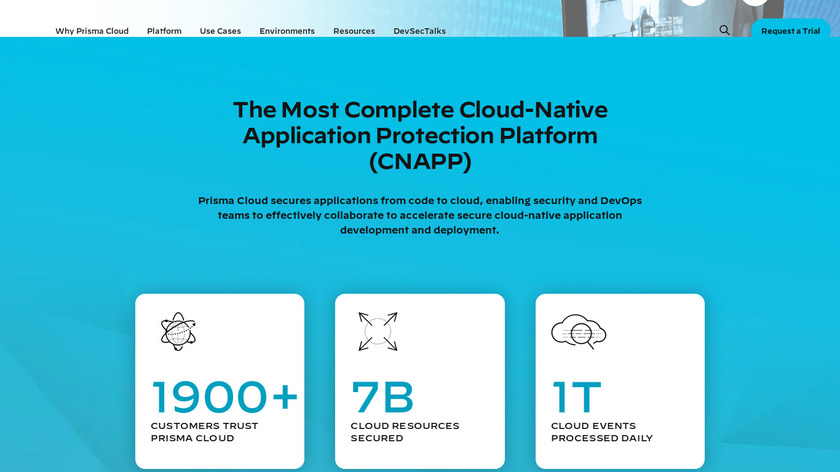 Why Prisma Cloud Platform Use Cases Environments Resources DevSecTalks

Request a Trial

The Most Complete Cloud-Native Application Protection Platform (CNAPP)

Prisma Cloud secures applications from code to cloud, enabling security and DevOps teams to effectively collaborate to accelerate secure cloud-native application development and deployment.

1900+
CUSTOMERS TRUST PRISMA CLOUD

7B
CLOUD RESOURCES SECURED

1T
CLOUD EVENTS PROCESSED DAILY